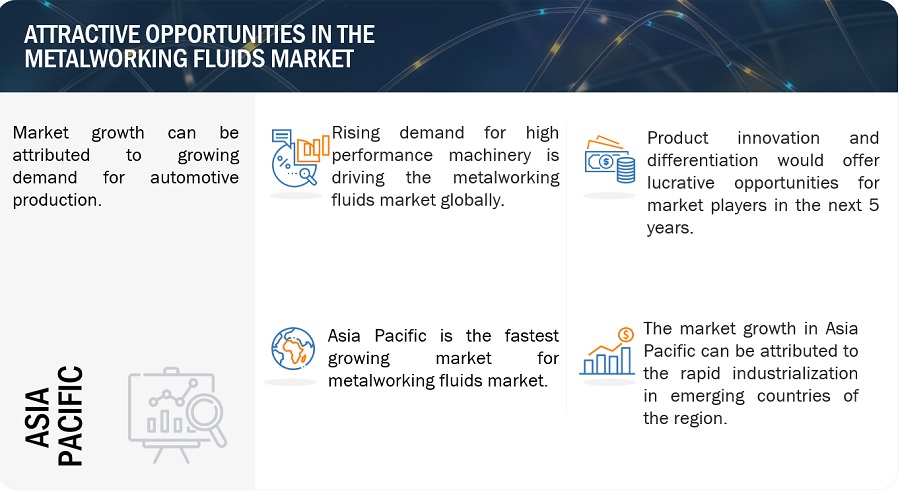 ATTRACTIVE OPPORTUNITIES IN THE METALWORKING FLUIDS MARKET

Market growth can be attributed to growing demand for automotive production.

ASIA PACIFIC

Rising demand for high performance machinery is driving the metalworking fluids market globally.

Product innovation and differentiation would offer lucrative opportunities for market players in the next 5 years.

Asia Pacific is the fastest growing market for metalworking fluids market.

The market growth in Asia Pacific can be attributed to the rapid industrialization in emerging countries of the region.